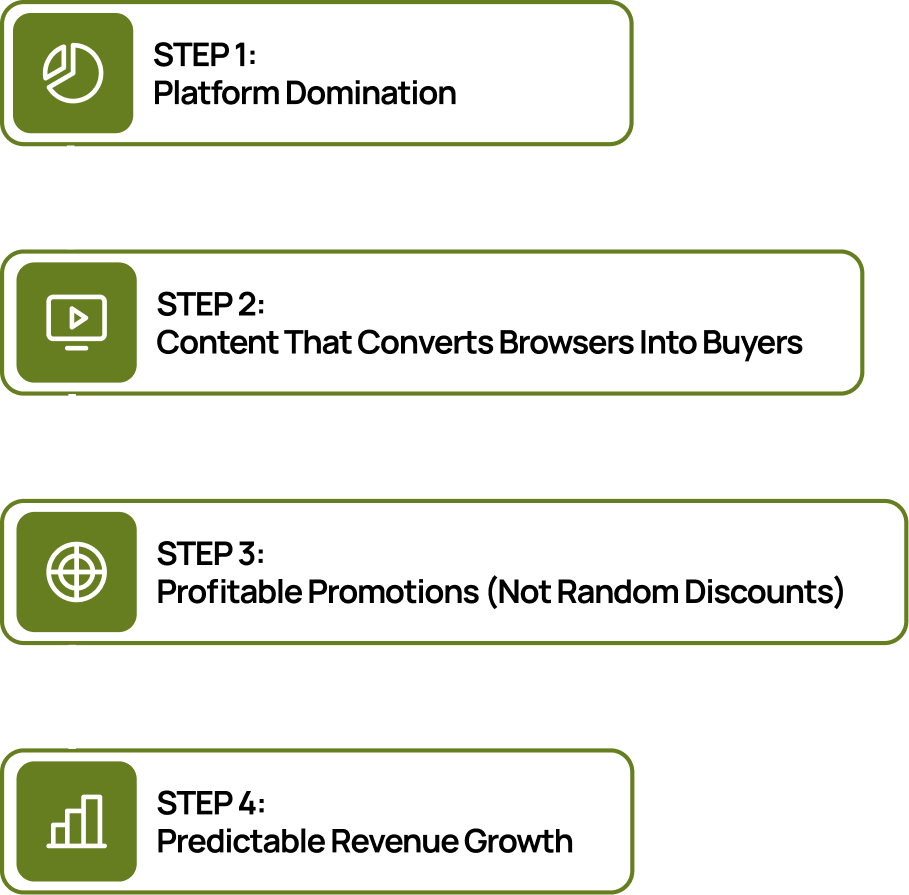 STEP 1:
Platform Domination

STEP 2:
Content That Converts Browsers Into Buyers

STEP 3:
Profitable Promotions (Not Random Discounts)

STEP 4:
Predictable Revenue Growth